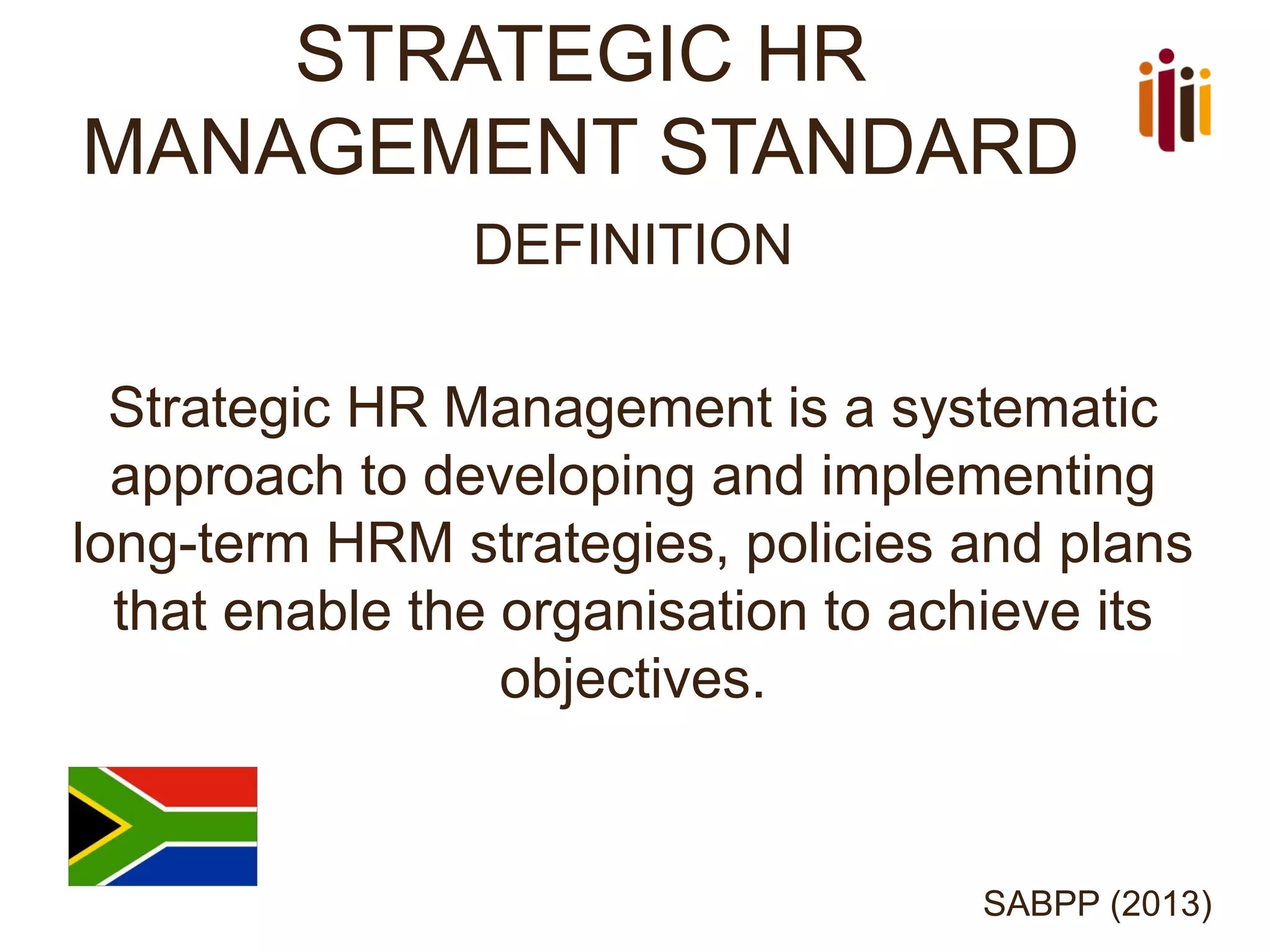 STRATEGIC HR MANAGEMENT STANDARD

DEFINITION

Strategic HR Management is a systematic approach to developing and implementing long-term HRM strategies, policies and plans that enable the organisation to achieve its objectives.

SABPP (2013)